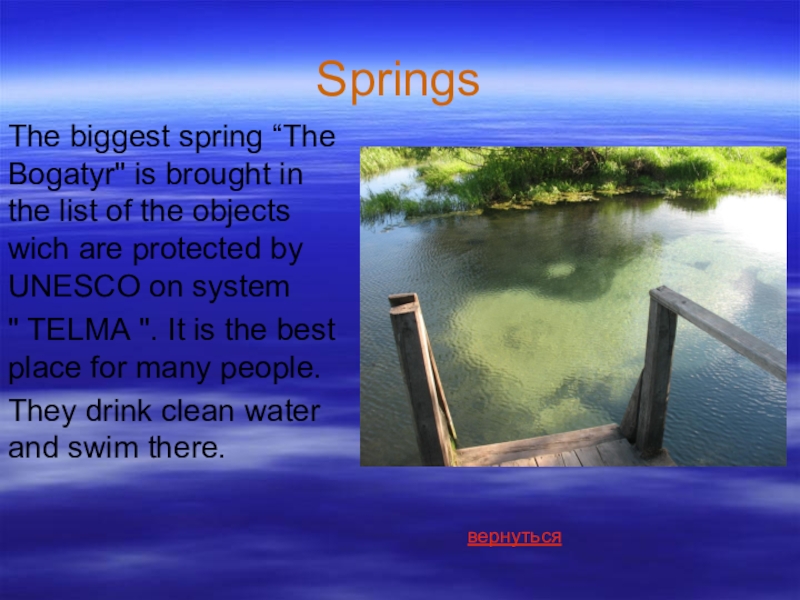 Springs

The biggest spring “The Bogatyr" is brought in the list of the objects wich are protected by UNESCO on system " TELMA ". It is the best place for many people.

They drink clean water and swim there.

вернуться